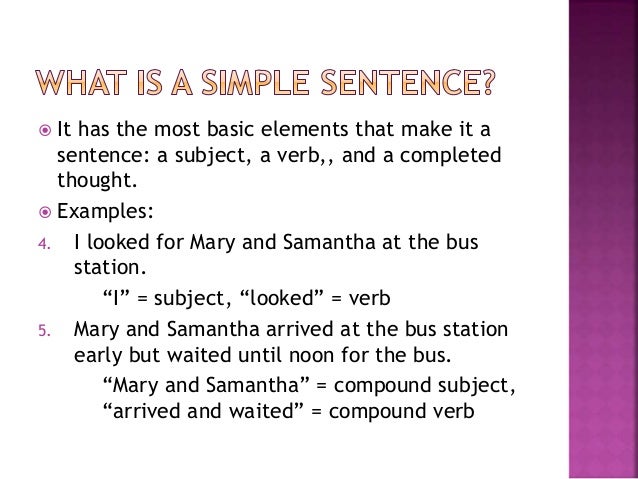 WHAT IS A SIMPLE SENTENCE?

It has the most basic elements that make it a sentence: a subject, a verb,, and a completed thought.

Examples:

4. I looked for Mary and Samantha at the bus station.

“I” = subject, “looked” = verb

5. Mary and Samantha arrived at the bus station early but waited until noon for the bus.

“Mary and Samantha” = compound subject, “arrived and waited” = compound verb